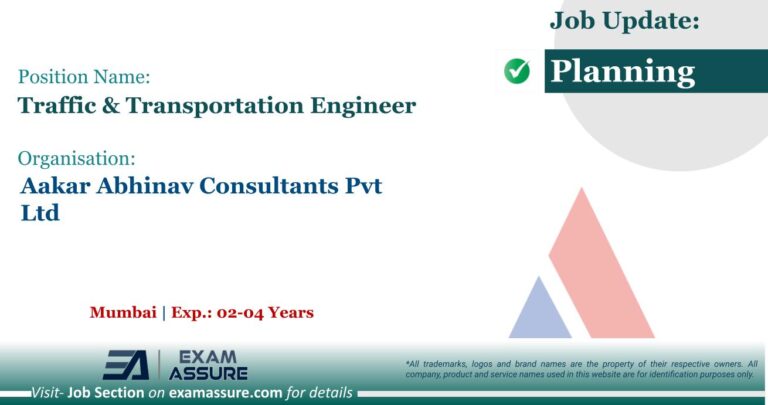 Job Update:

Planning

Position Name:
Traffic & Transportation Engineer

Organisation:
Aakar Abhinav Consultants Pvt Ltd

Mumbai | Exp.: 02-04 Years

EA | EXAM ASSURE

*All trademarks, logos and brand names are the property of their respective owners. All company, product and service names used in this website are for identification purposes only.

Visit- Job Section on examassure.com for details